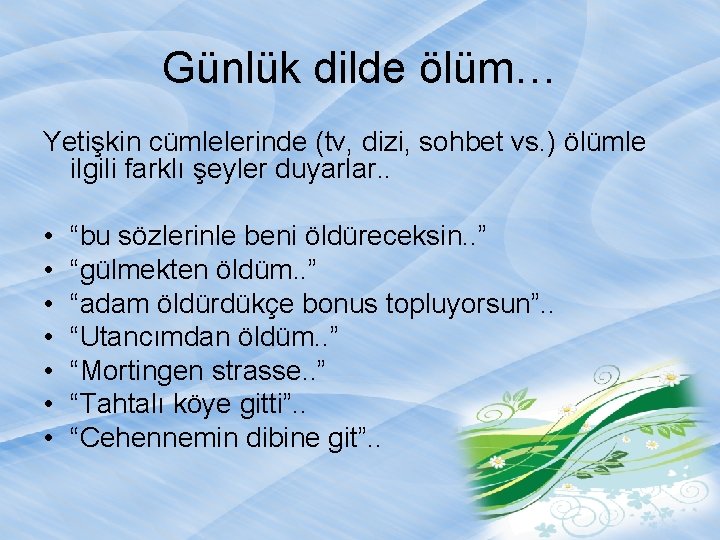 Günlük dilde ölüm…

Yetişkin cümlelerinde (tv, dizi, sohbet vs.) ölümle ilgili farklı şeyler duyarlar..

• “bu sözlerinle beni öldüreceksin..”
• “gülmekten öldüm..”
• “adam öldürdükçe bonus topluyorsun”..
• “Utancımdan öldüm..”
• “Mortingen strasse..”
• “Tahtalı köye gitti”..
• “Cehennemin dibine git”..